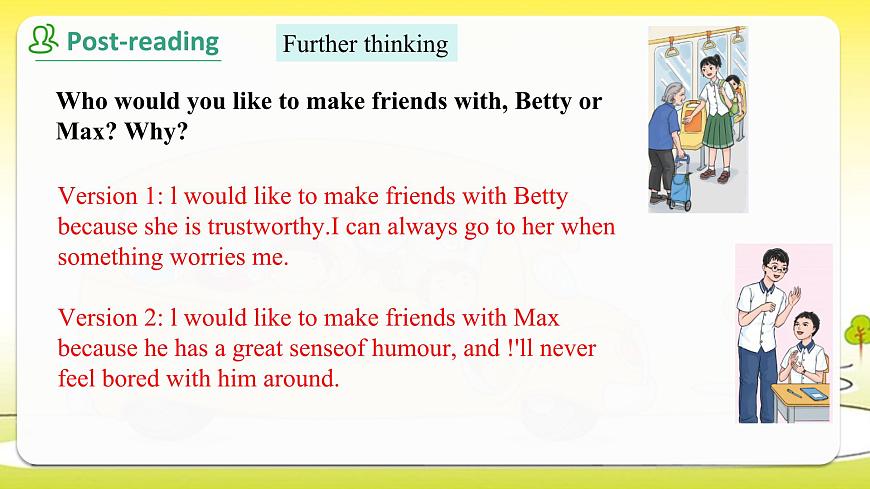 Post-reading

Further thinking

Who would you like to make friends with, Betty or Max? Why?

Version 1: l would like to make friends with Betty because she is trustworthy.I can always go to her when something worries me.

Version 2: l would like to make friends with Max because he has a great senseof humour, and !'ll never feel bored with him around.